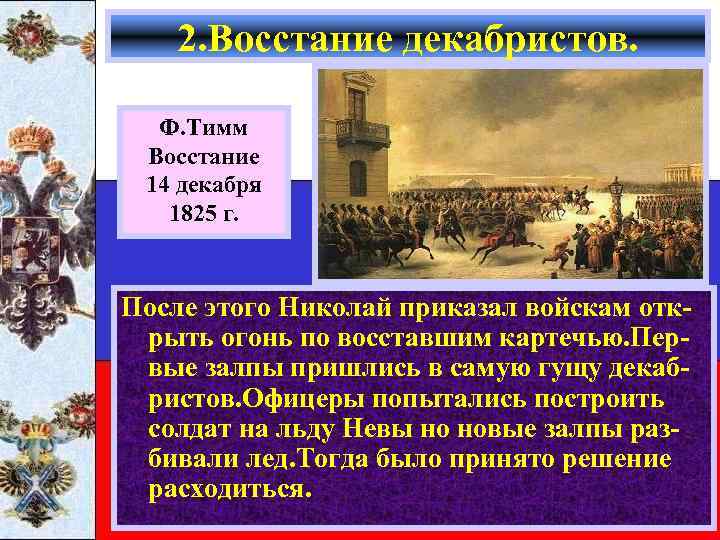 2.Восстание декабристов.

Ф.Тимм
Восстание
14 декабря
1825 г.

После этого Николай приказал войскам открыть огонь по восставшим картечью.Первые залпы пришлись в самую гущу декабристов.Офицеры попытались построить солдат на льду Невы но новые залпы разбивали лед.Тогда было принято решение расходиться.